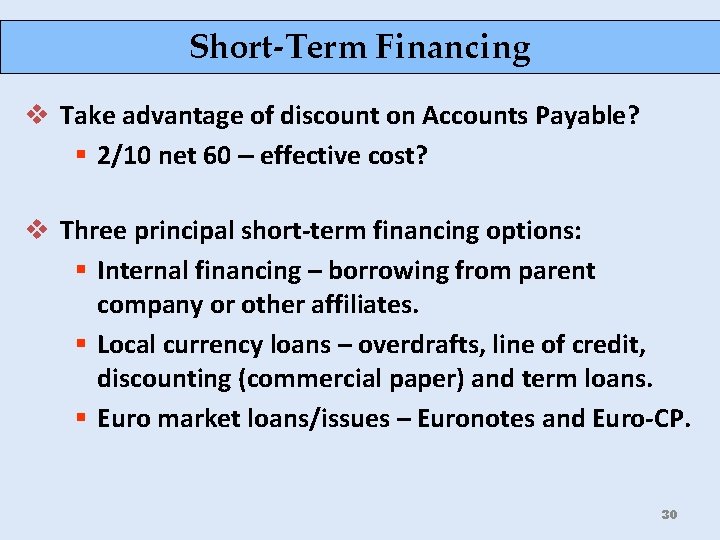 Short-Term Financing

❖ Take advantage of discount on Accounts Payable?

▪ 2/10 net 60 – effective cost?

❖ Three principal short-term financing options:

▪ Internal financing – borrowing from parent company or other affiliates.

▪ Local currency loans – overdrafts, line of credit, discounting (commercial paper) and term loans.

▪ Euro market loans/issues – Euronotes and Euro-CP.

30